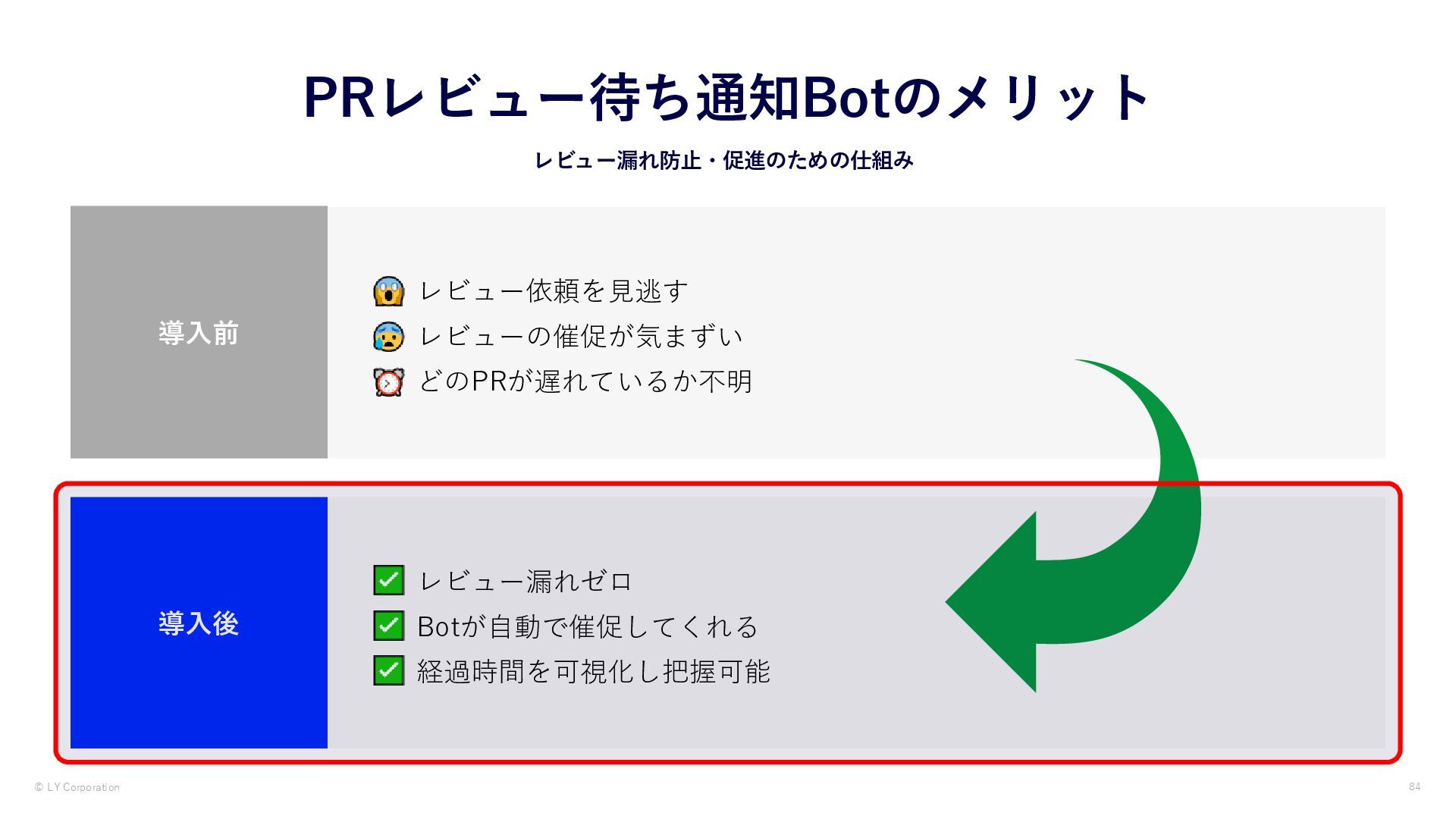 PRレビュー待ち通知Botのメリット

レビュー漏れ防止・促進のための仕組み

導入前

😱 レビュー依頼を見逃す
😰 レビューの催促が気まずい
⏰ どのPRが遅れているか不明

導入後

✅ レビュー漏れゼロ
✅ Botが自動で催促してくれる
✅ 経過時間を可視化し把握可能

© LY Corporation

84